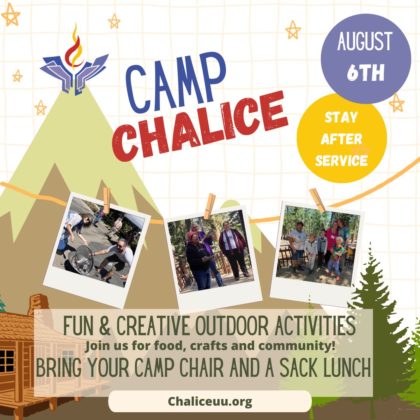 CAMP CHALICE

AUGUST 6TH

STAY AFTER SERVICE

FUN & CREATIVE OUTDOOR ACTIVITIES
Join us for food, crafts and community!
BRING YOUR CAMP CHAIR AND A SACK LUNCH

Chaliceuu.org